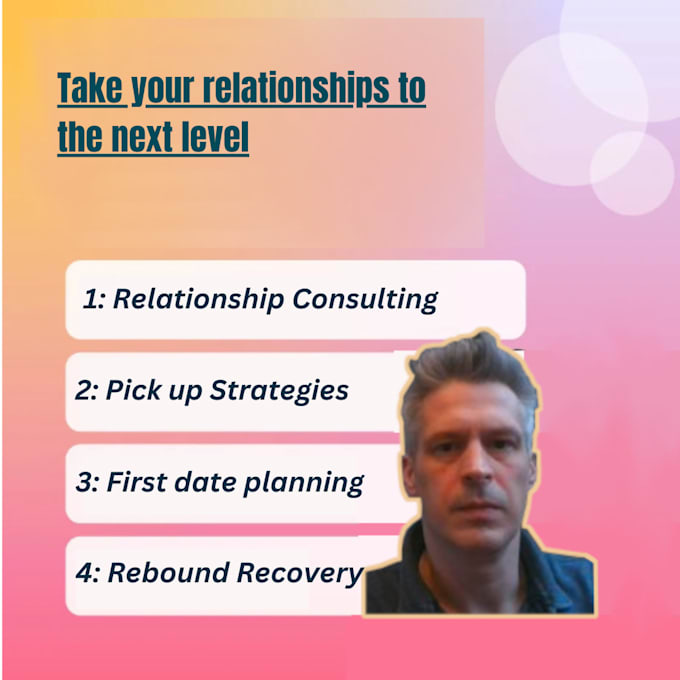 Take your relationships to the next level

1: Relationship Consulting

2: Pick up Strategies

3: First date planning

4: Rebound Recovery